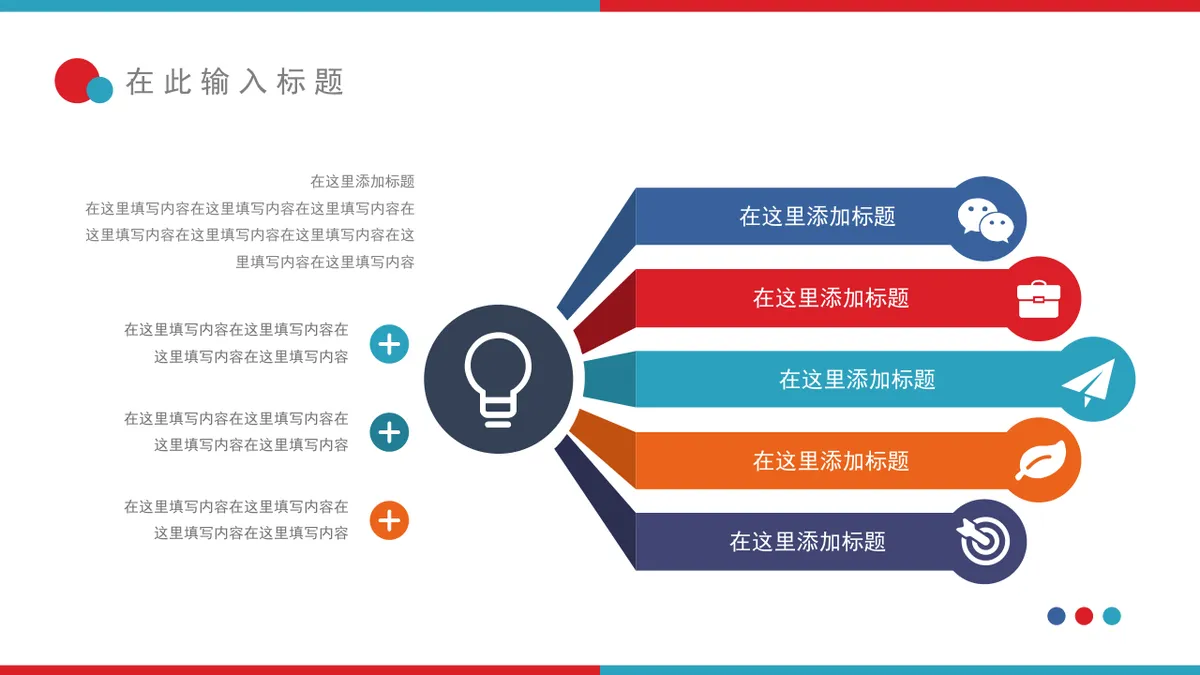 在此输入标题

在这里添加标题
在这里填写内容在这里填写内容在这里填写内容在这里填写内容在这里填写内容在这里填写内容在这里填写内容在这里填写内容

在这里填写内容在这里填写内容在这里填写内容在这里填写内容

在这里填写内容在这里填写内容在这里填写内容在这里填写内容

在这里填写内容在这里填写内容在这里填写内容在这里填写内容

在这里添加标题

在这里添加标题

在这里添加标题

在这里添加标题

在这里添加标题